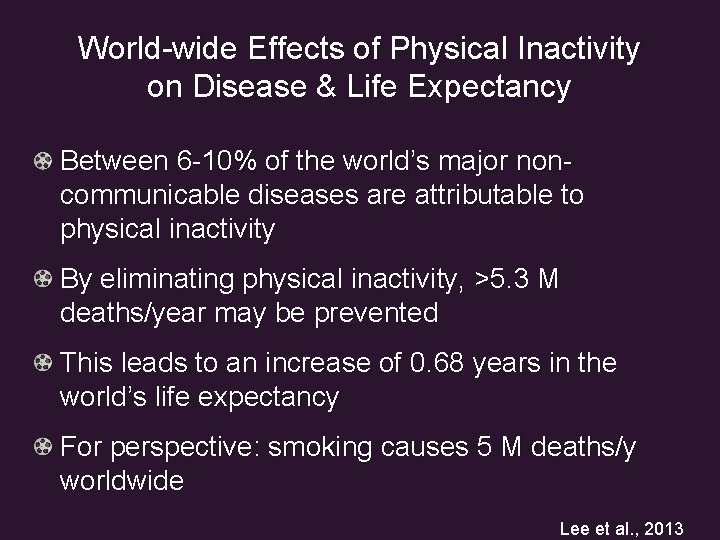 World-wide Effects of Physical Inactivity on Disease & Life Expectancy

Between 6-10% of the world's major non-communicable diseases are attributable to physical inactivity

By eliminating physical inactivity, >5.3 M deaths/year may be prevented

This leads to an increase of 0.68 years in the world's life expectancy

For perspective: smoking causes 5 M deaths/y worldwide

Lee et al., 2013